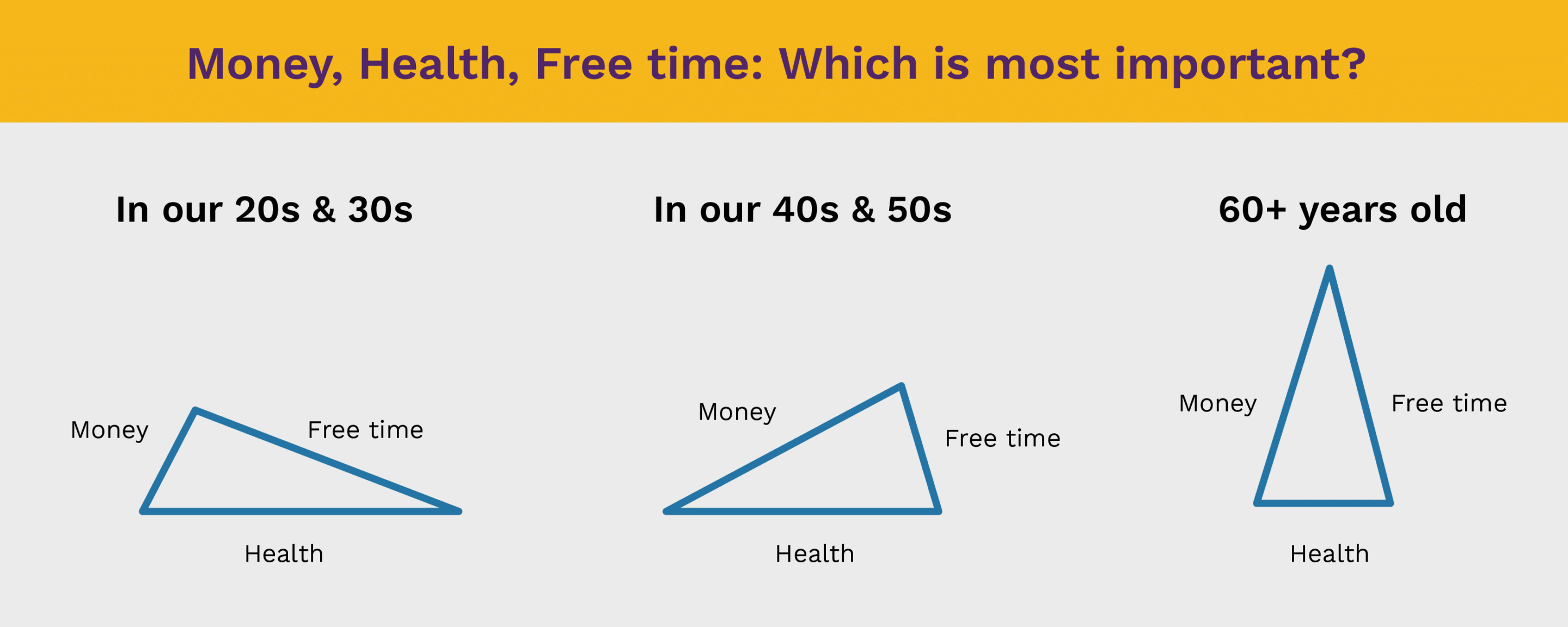 Money, Health, Free time: Which is most important?

In our 20s & 30s

Money

Free time

Health

In our 40s & 50s

Money

Free time

Health

60+ years old

Money

Free time

Health